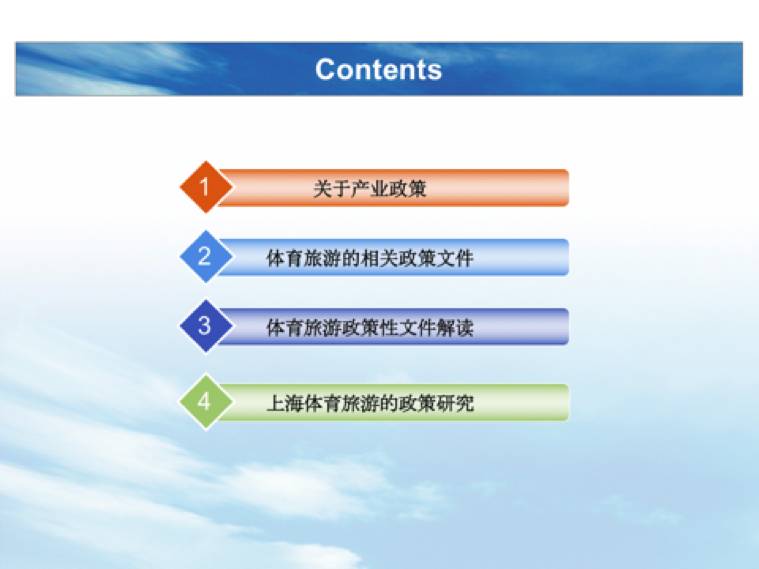 Contents

1 关于产业政策

2 体育旅游的相关政策文件

3 体育旅游政策性文件解读

4 上海体育旅游的政策研究